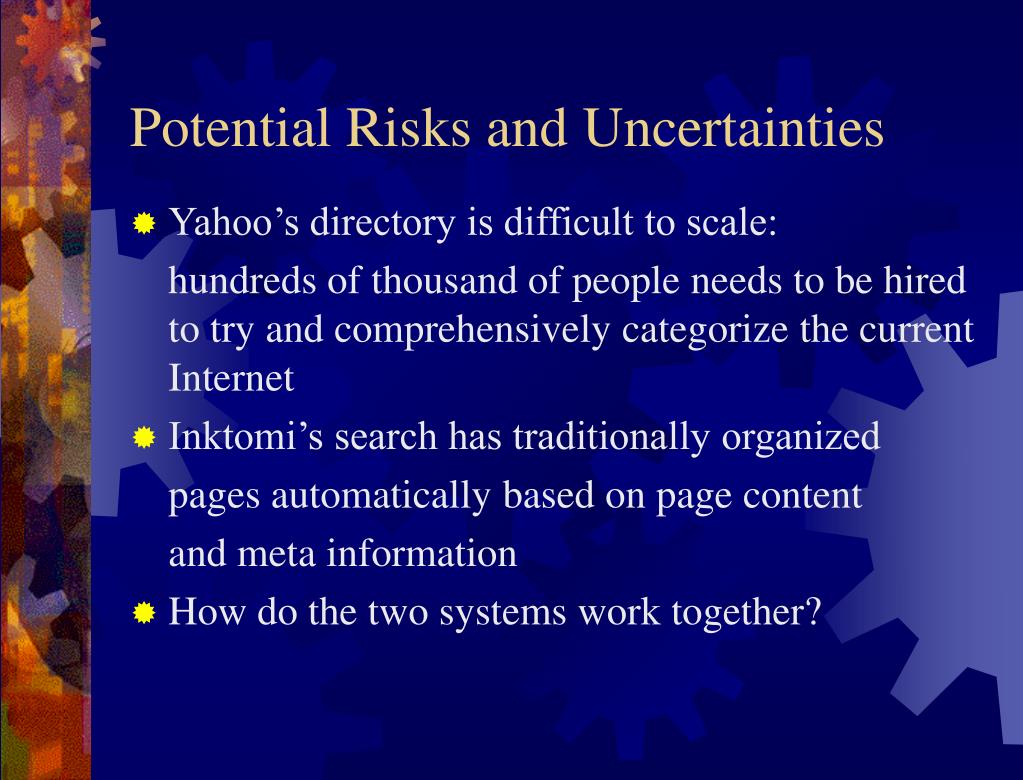 Potential Risks and Uncertainties

Yahoo’s directory is difficult to scale:

hundreds of thousand of people needs to be hired to try and comprehensively categorize the current Internet

Inktomi’s search has traditionally organized pages automatically based on page content and meta information

How do the two systems work together?